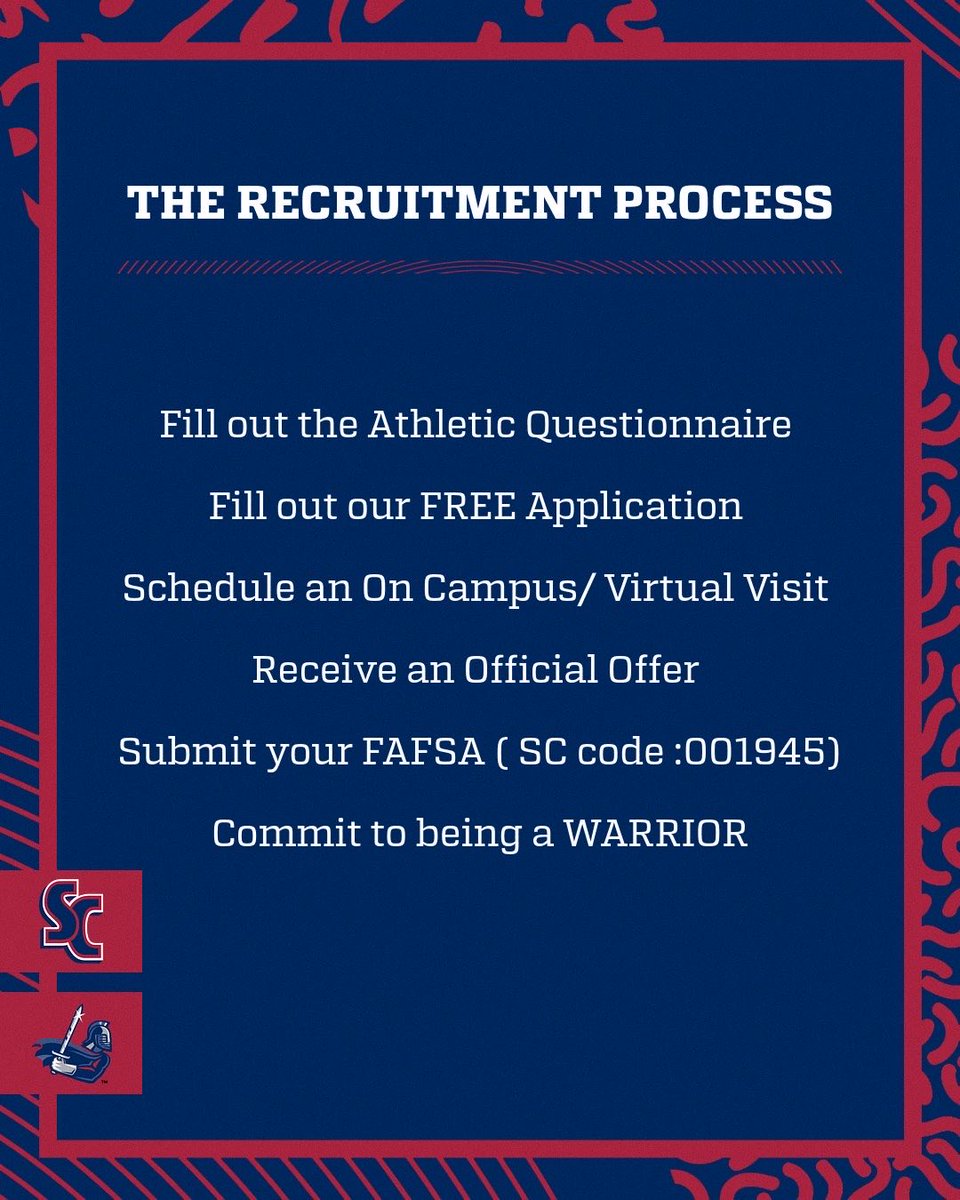 THE RECRUITMENT PROCESS

Fill out the Athletic Questionnaire

Fill out our FREE Application

Schedule an On Campus/ Virtual Visit

Receive an Official Offer

Submit your FAFSA ( SC code :001945)

Commit to being a WARRIOR

SC